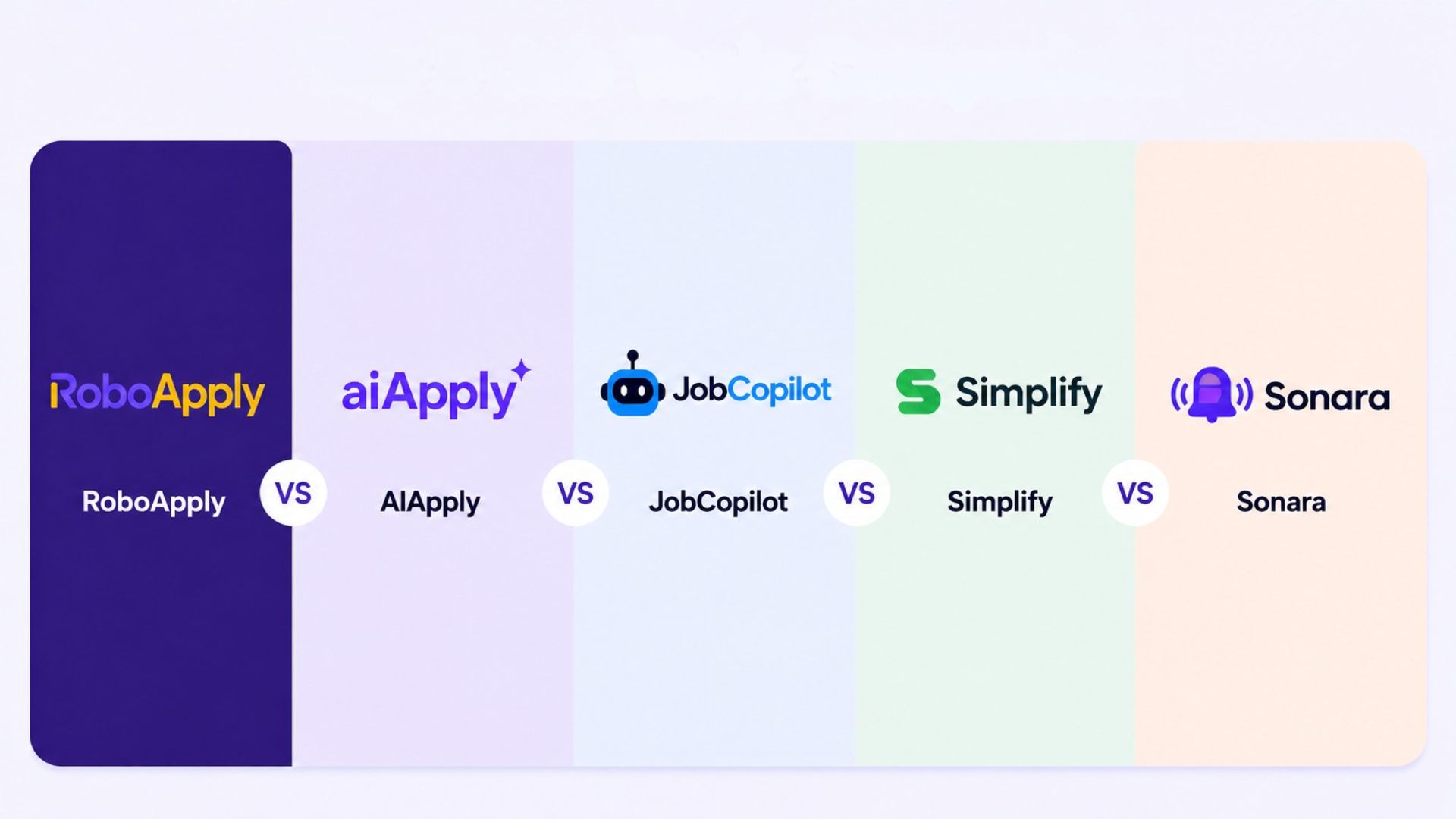 RoboApply

RoboApply

VS

aiApply

AIApply

VS

JobCopilot

JobCopilot

VS

Simplify

Simplify

VS

Sonara

Sonara